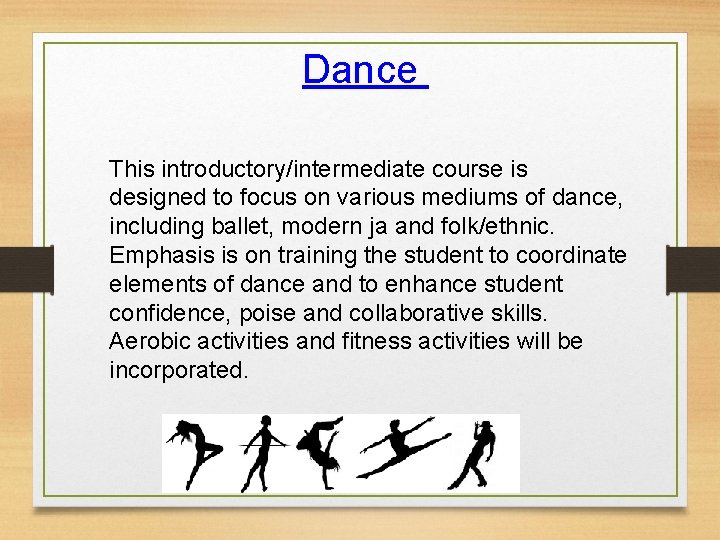 Dance

This introductory/intermediate course is designed to focus on various mediums of dance, including ballet, modern ja and folk/ethnic. Emphasis is on training the student to coordinate elements of dance and to enhance student confidence, poise and collaborative skills. Aerobic activities and fitness activities will be incorporated.